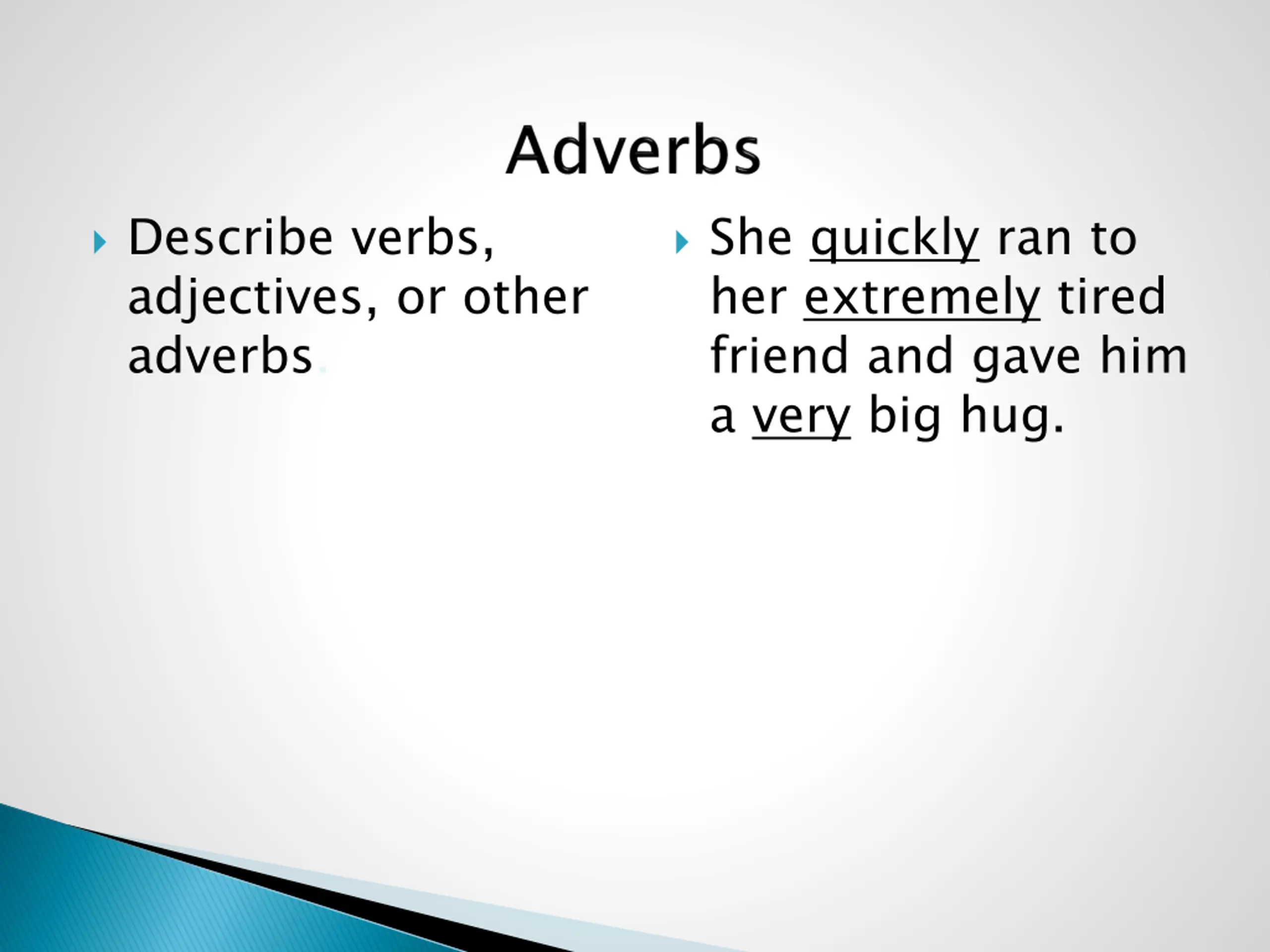 Adverbs

Describe verbs, adjectives, or other adverbs.

She quickly ran to her extremely tired friend and gave him a very big hug.